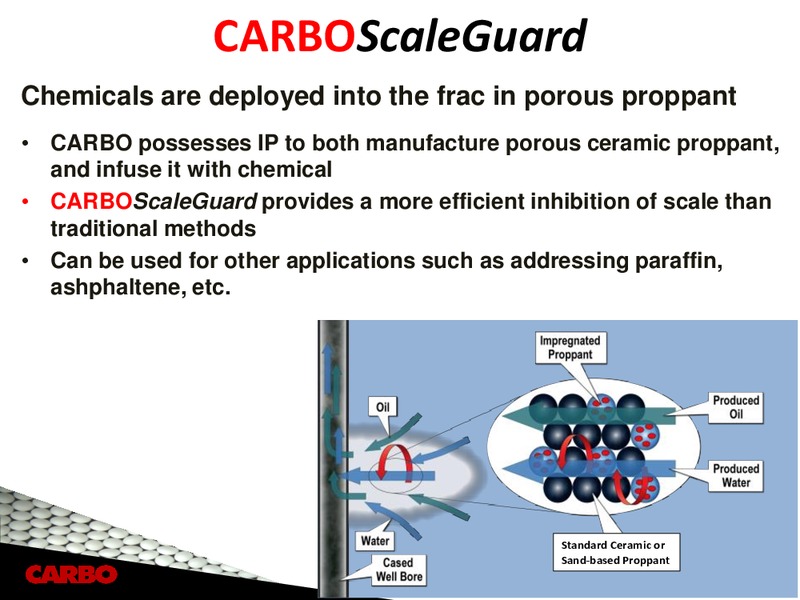 CARBOScaleGuard

Chemicals are deployed into the frac in porous proppant

• CARBO possesses IP to both manufacture porous ceramic proppant, and infuse it with chemical
• CARBOScaleGuard provides a more efficient inhibition of scale than traditional methods
• Can be used for other applications such as addressing paraffin, ashphaltene, etc.

Impregnated Proppant

Oil

Produced Oil

Produced Water

Water

Cased Well Bore

Standard Ceramic or Sand-based Proppant

CARBO